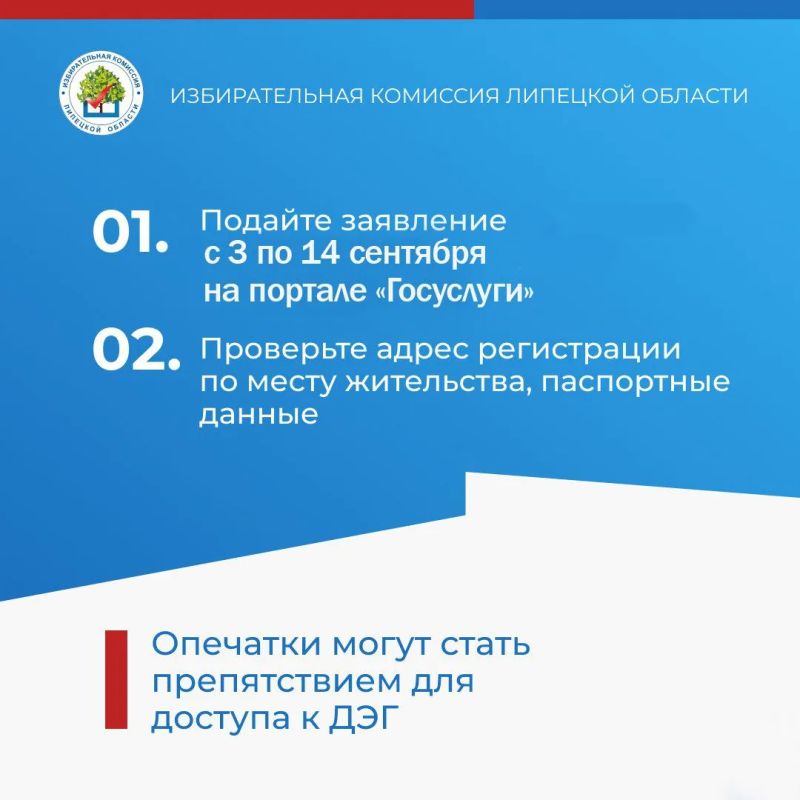 ИЗБИРАТЕЛЬНАЯ КОМИССИЯ ЛИПЕЦКОЙ ОБЛАСТИ

ИЗБИРАТЕЛЬНАЯ КОМИССИЯ ЛИПЕЦКОЙ ОБЛАСТИ

01. Подайте заявление с 3 по 14 сентября на портале «Госуслуги»

02. Проверьте адрес регистрации по месту жительства, паспортные данные

Опечатки могут стать препятствием для доступа к ДЭГ